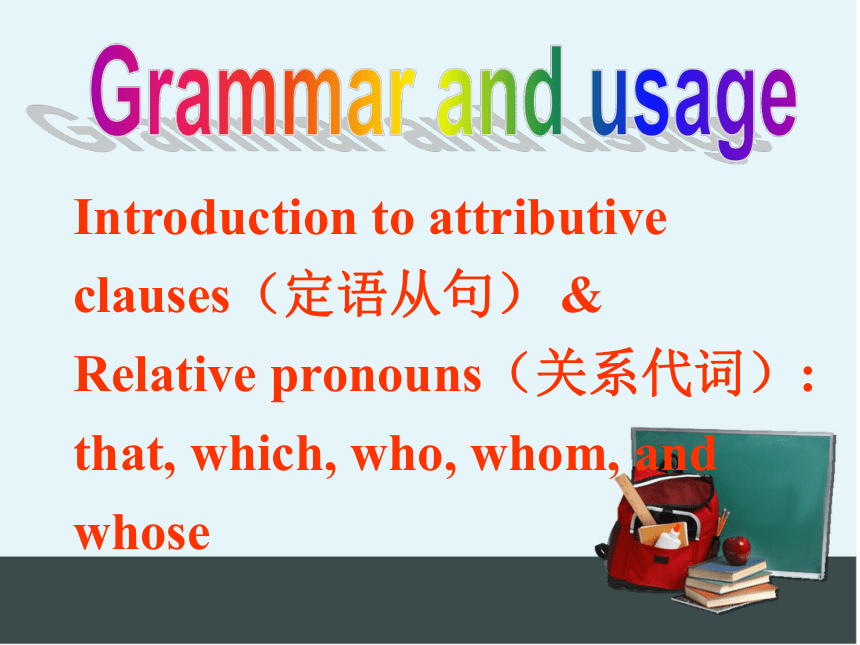 Grammar and usage

Introduction to attributive clauses（定语从句） & Relative pronouns（关系代词）: that, which, who, whom, and whose